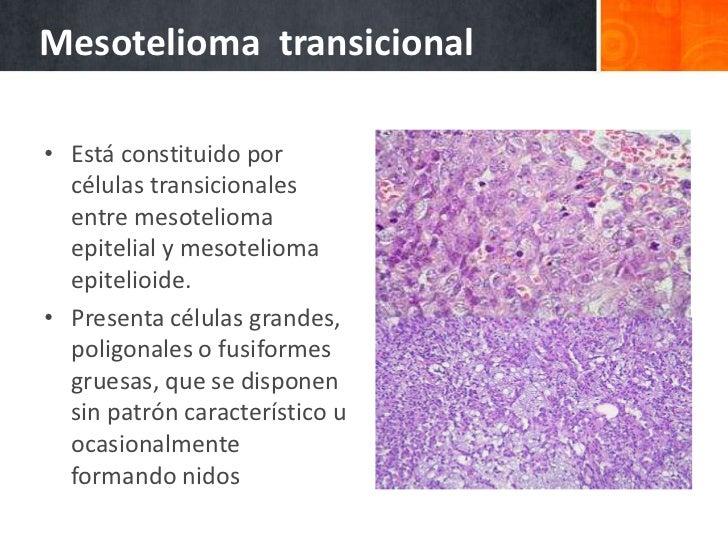 Mesotelioma transicional

• Está constituido por células transicionales entre mesotelioma epitelial y mesotelioma epitelioide.

• Presenta células grandes, poligonales o fusiformes gruesas, que se disponen sin patrón característico u ocasionalmente formando nidos